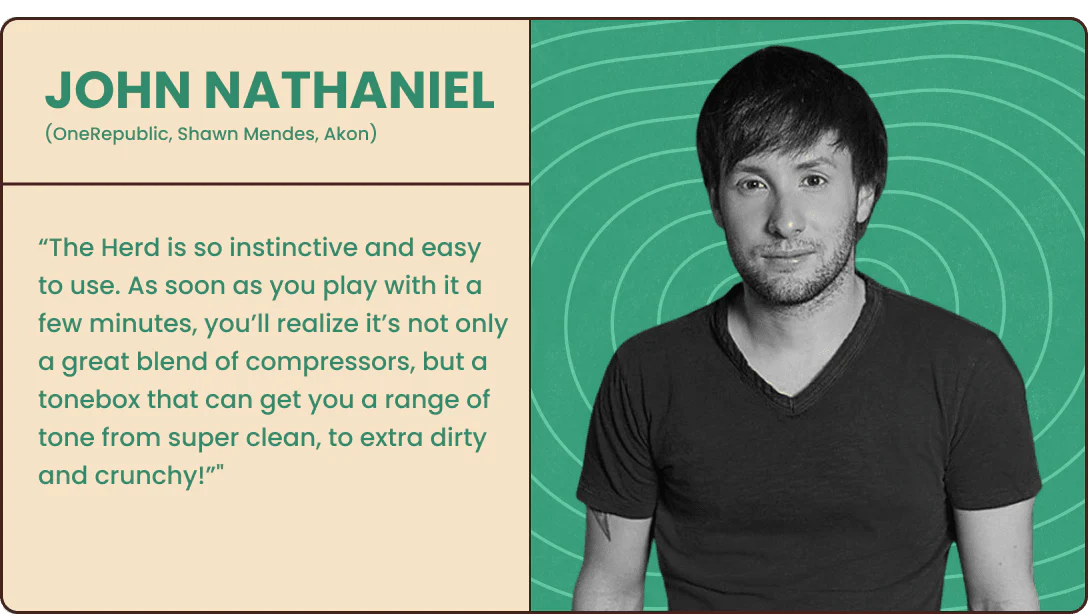 JOHN NATHANIEL
(OneRepublic, Shawn Mendes, Akon)

“The Herd is so instinctive and easy to use. As soon as you play with it a few minutes, you’ll realize it’s not only a great blend of compressors, but a tonebox that can get you a range of tone from super clean, to extra dirty and crunchy!”"